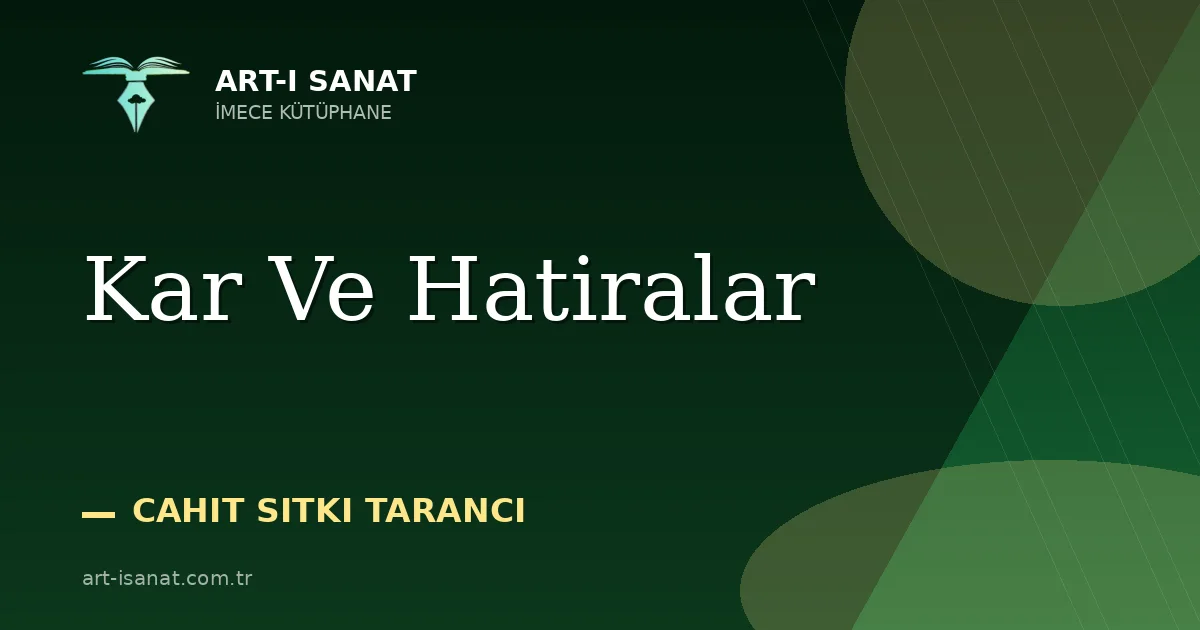 ART-I SANAT
İMECE KÜTÜPHANE

Kar Ve Hatiralar

— CAHIT SITKI TARANCI

art-isanat.com.tr